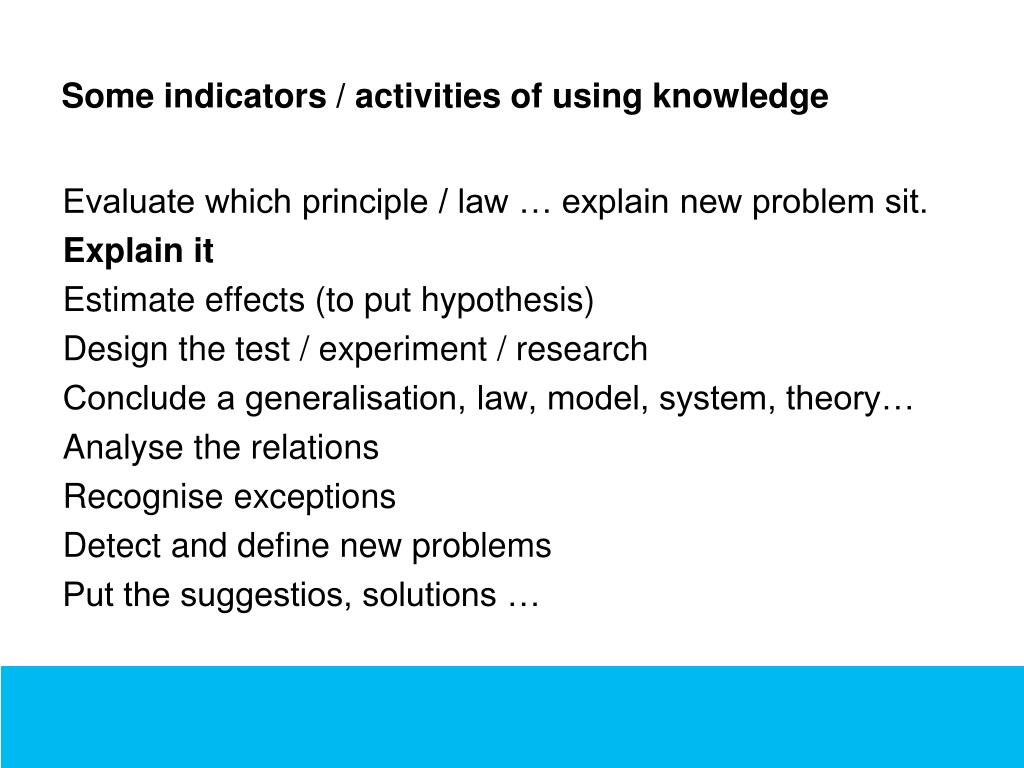 Some indicators / activities of using knowledge

Evaluate which principle / law … explain new problem sit.
Explain it
Estimate effects (to put hypothesis)
Design the test / experiment / research
Conclude a generalisation, law, model, system, theory…
Analyse the relations
Recognise exceptions
Detect and define new problems
Put the suggestios, solutions …